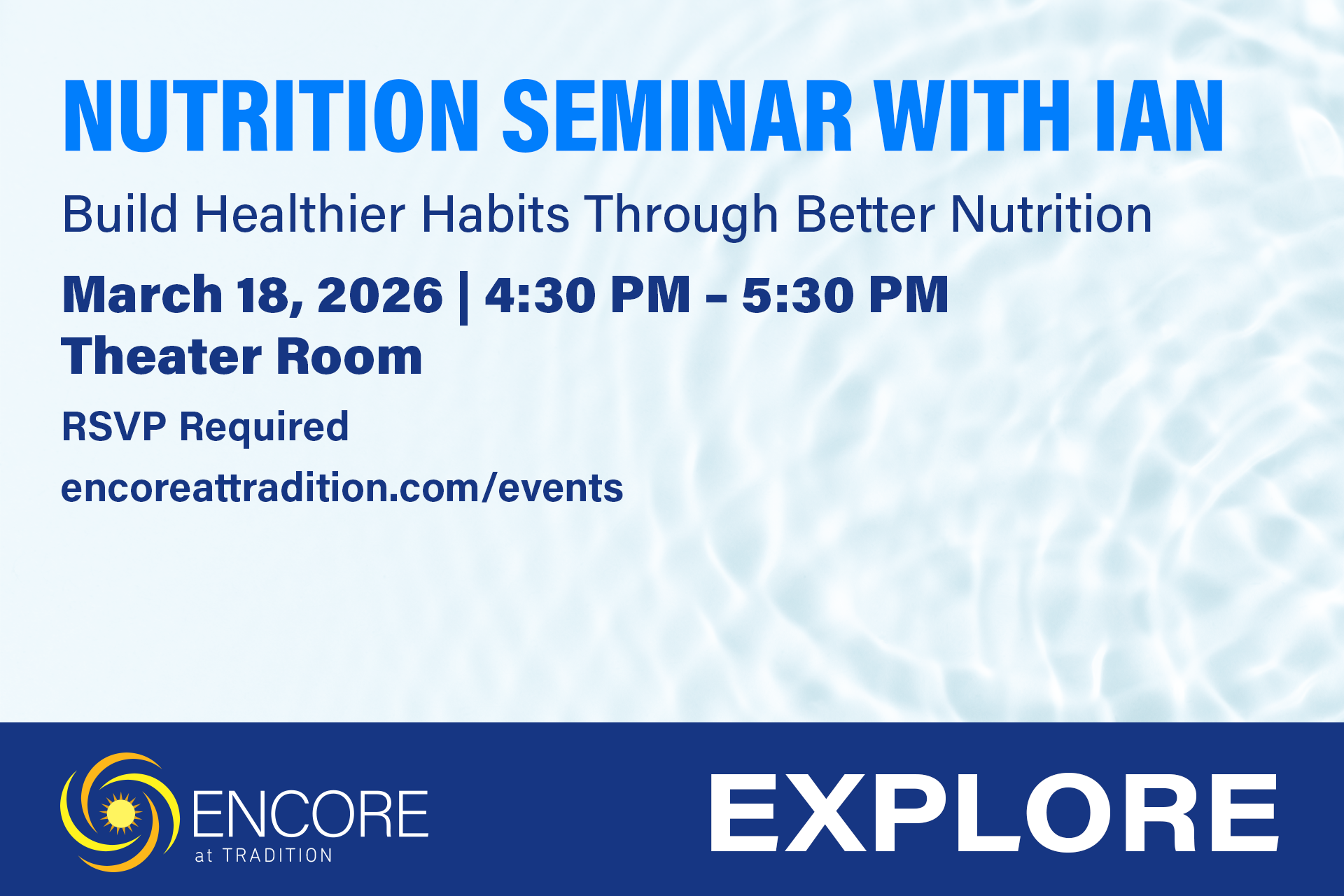 NUTRITION SEMINAR WITH IAN

Build Healthier Habits Through Better Nutrition

March 18, 2026 | 4:30 PM – 5:30 PM
Theater Room

RSVP Required

encoreattradition.com/events

ENCORE
at TRADITION

EXPLORE